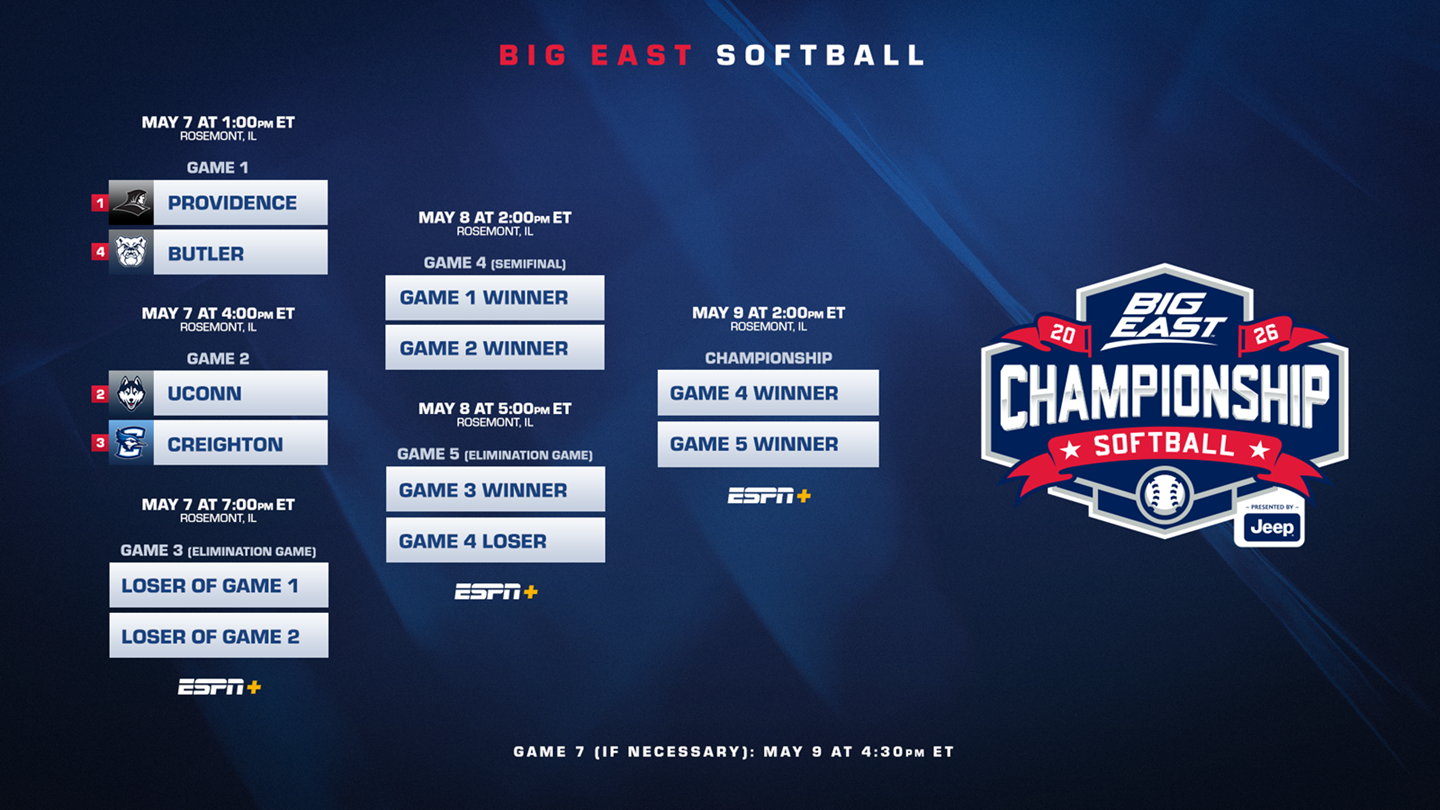 BIG EAST SOFTBALL

MAY 7 AT 1:00PM ET
ROSEMONT, IL

GAME 1

1 PROVIDENCE

4 BUTLER

MAY 7 AT 4:00PM ET
ROSEMONT, IL

GAME 2

2 UCONN

3 CREIGHTON

MAY 7 AT 7:00PM ET
ROSEMONT, IL

GAME 3 (ELIMINATION GAME)

LOSER OF GAME 1

LOSER OF GAME 2

ESPN+

MAY 8 AT 2:00PM ET
ROSEMONT, IL

GAME 4 (SEMIFINAL)

GAME 1 WINNER

GAME 2 WINNER

MAY 8 AT 5:00PM ET
ROSEMONT, IL

GAME 5 (ELIMINATION GAME)

GAME 3 WINNER

GAME 4 LOSER

ESPN+

MAY 9 AT 2:00PM ET
ROSEMONT, IL

CHAMPIONSHIP

GAME 4 WINNER

GAME 5 WINNER

ESPN+

BIG EAST
20 26
CHAMPIONSHIP
SOFTBALL
PRESENTED BY
Jeep

GAME 7 (IF NECESSARY): MAY 9 AT 4:30PM ET